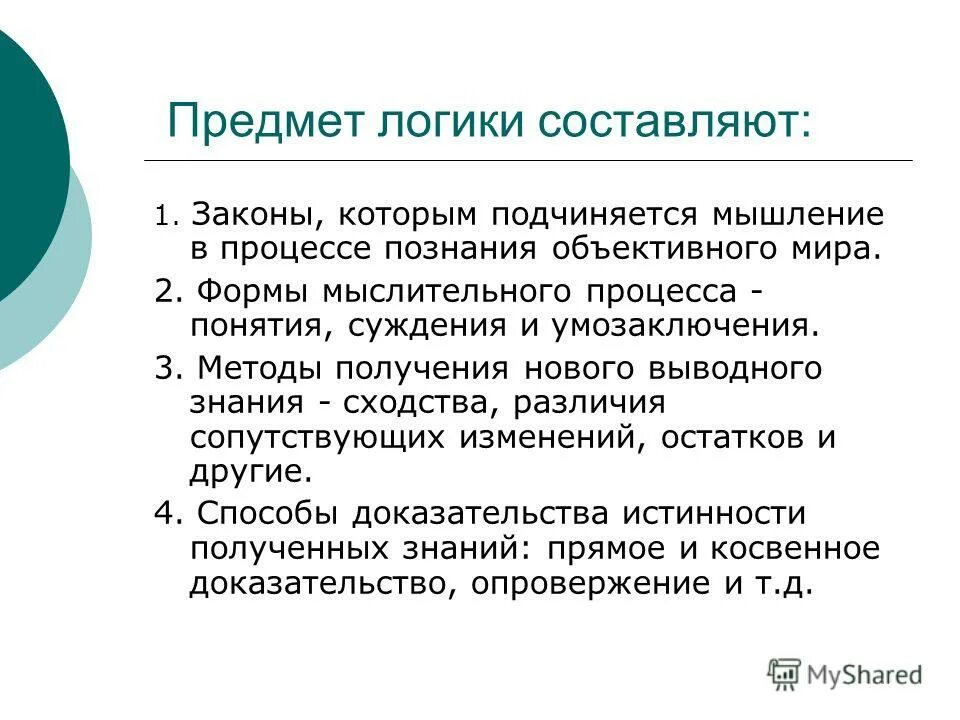 Предмет логики составляют:

1. Законы, которым подчиняется мышление в процессе познания объективного мира.

2. Формы мыслительного процесса - понятия, суждения и умозаключения.

3. Методы получения нового выводного знания - сходства, различия сопутствующих изменений, остатков и другие.

4. Способы доказательства истинности полученных знаний: прямое и косвенное доказательство, опровержение и т.д.

MyShared